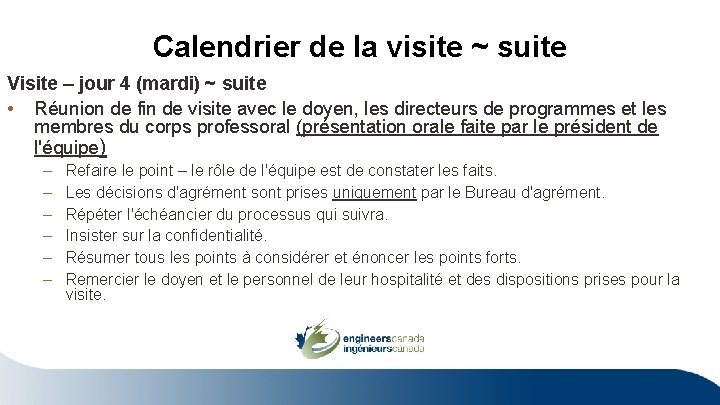 Calendrier de la visite ~ suite

Visite – jour 4 (mardi) ~ suite

• Réunion de fin de visite avec le doyen, les directeurs de programmes et les membres du corps professoral (présentation orale faite par le président de l'équipe)

– Refaire le point – le rôle de l'équipe est de constater les faits.
– Les décisions d'agrément sont prises uniquement par le Bureau d'agrément.
– Répéter l'échéancier du processus qui suivra.
– Insister sur la confidentialité.
– Résumer tous les points à considérer et énoncer les points forts.
– Remercier le doyen et le personnel de leur hospitalité et des dispositions prises pour la visite.

engineerscanada
ingénieurscanada